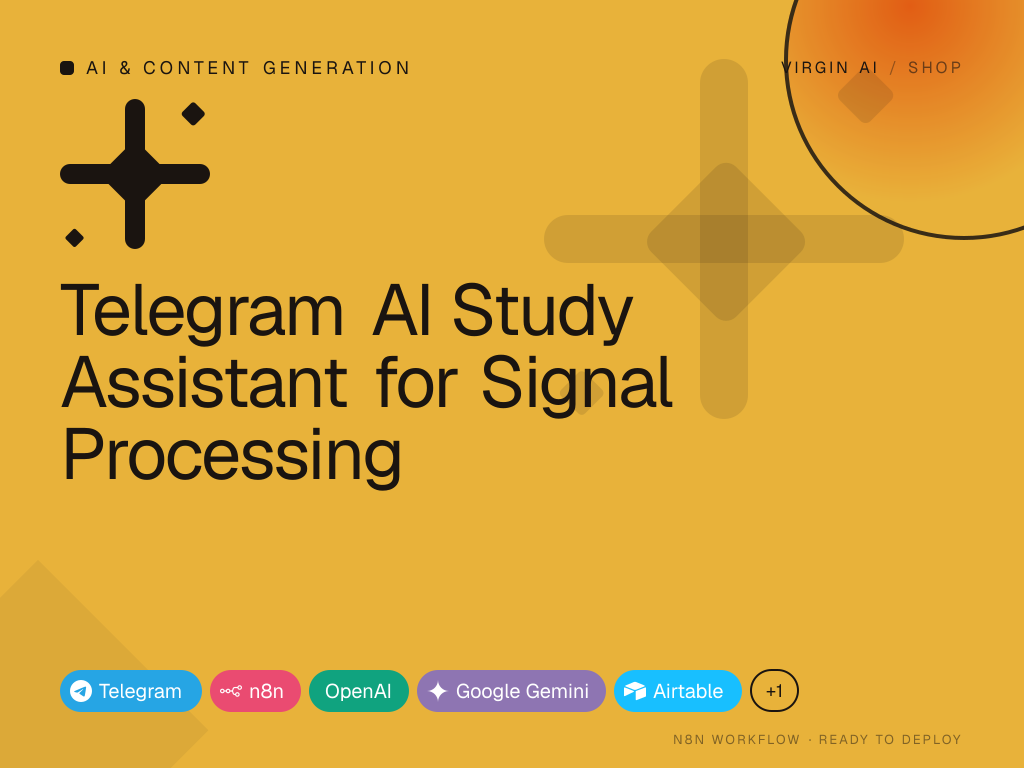 AI & CONTENT GENERATION

VIRGIN AI / SHOP

Telegram AI Study Assistant for Signal Processing

Telegram n8n OpenAI Google Gemini Airtable +1

N8N WORKFLOW · READY TO DEPLOY